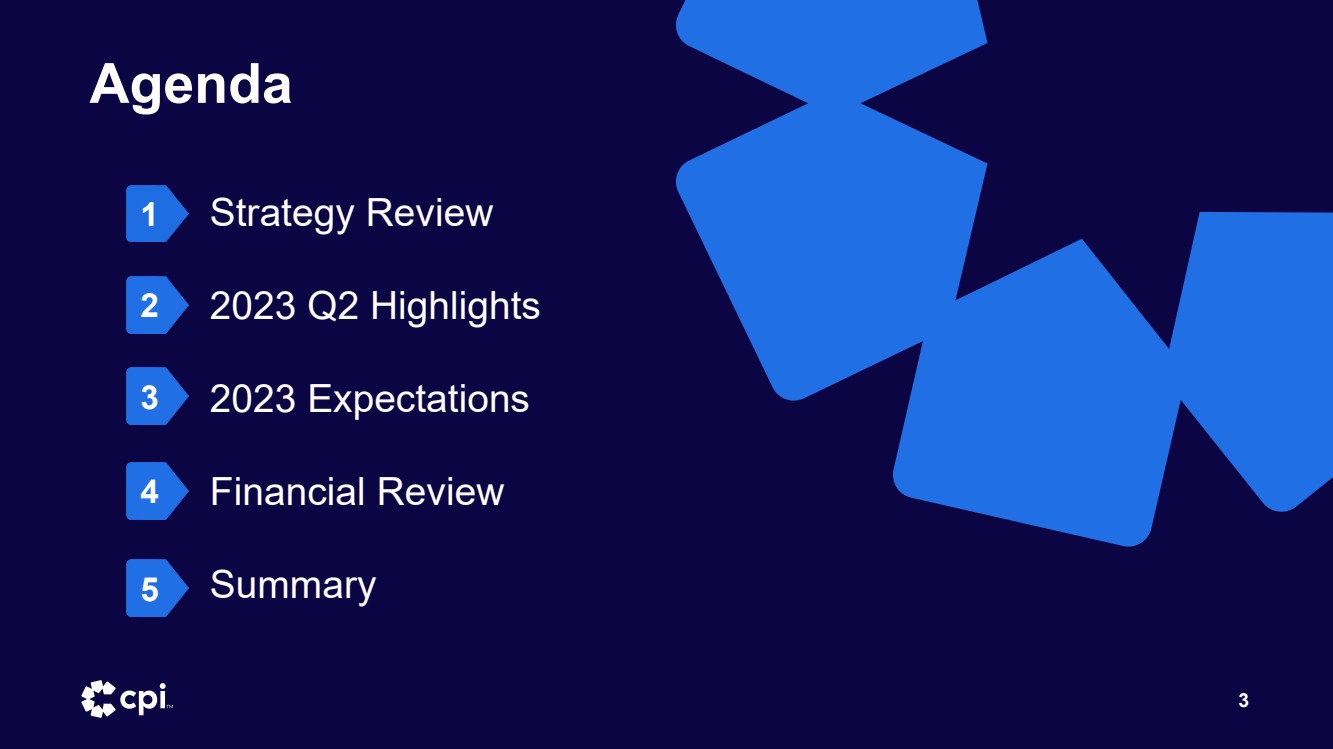 Agenda

1 Strategy Review

2 2023 Q2 Highlights

3 2023 Expectations

4 Financial Review

5 Summary

cpi™

3